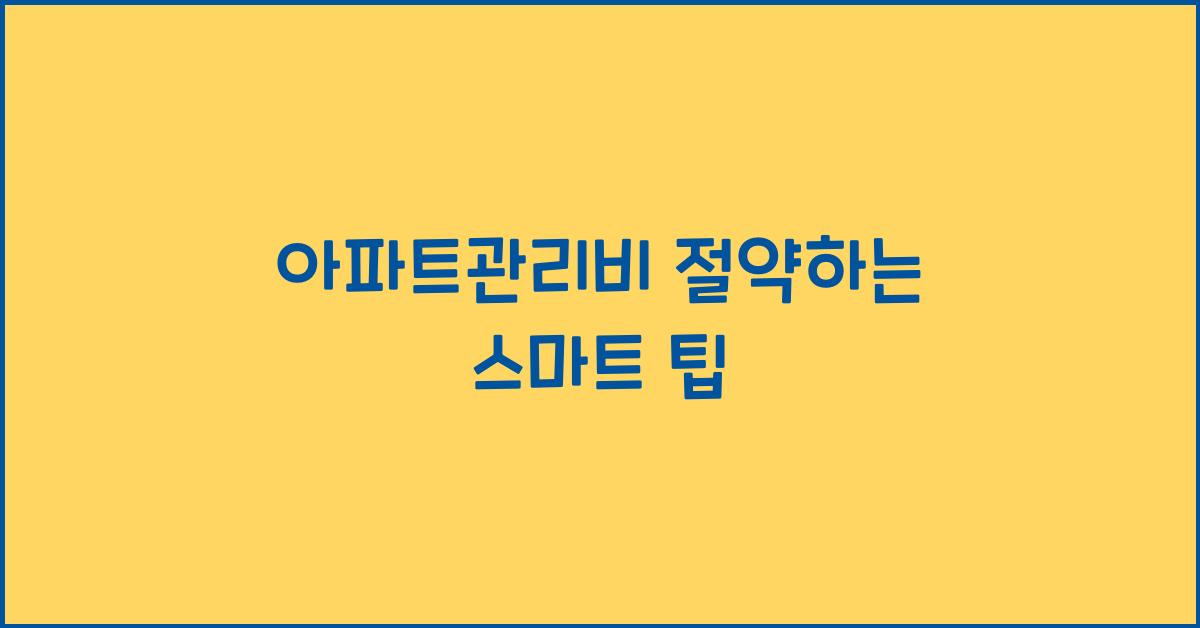 아파트관리비 절약하는 스마트 팁